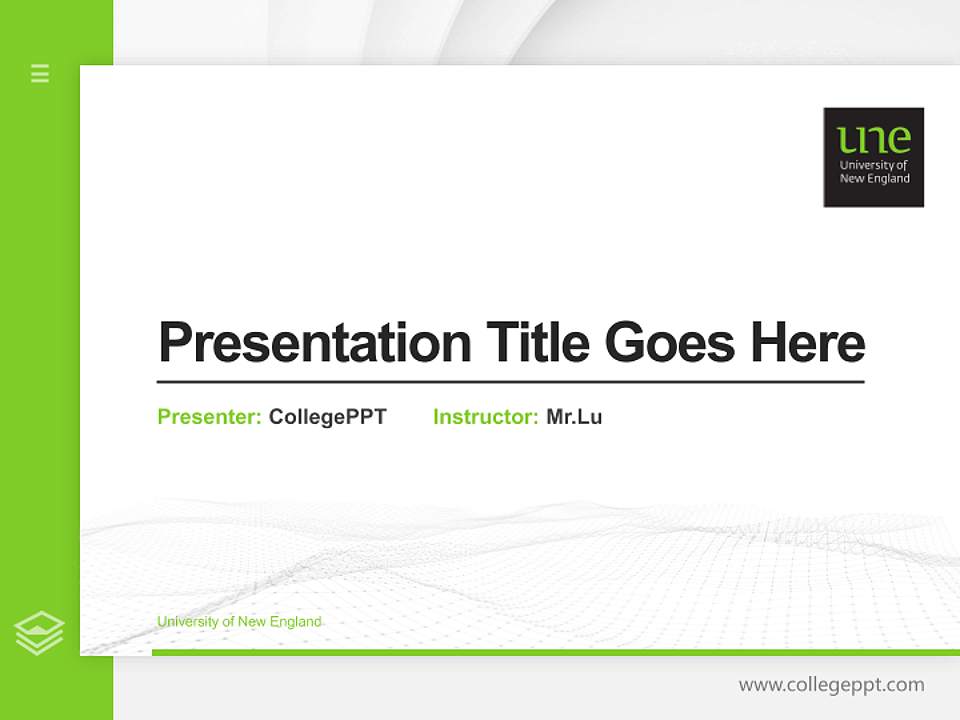 une
University of New England

Presentation Title Goes Here

Presenter: CollegePPT Instructor: Mr.Lu

University of New England

www.collegeppt.com